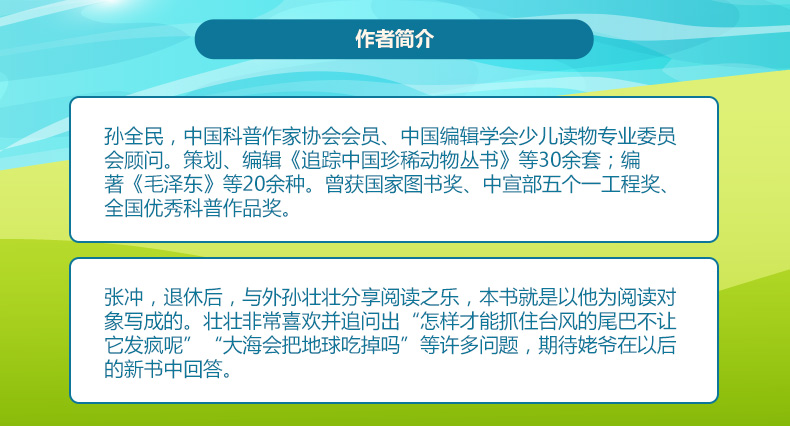 作者简介

孙全民，中国科普作家协会会员、中国编辑学会少儿读物专业委员会顾问。策划、编辑《追踪中国珍稀动物丛书》等30余套；编著《毛泽东》等20余种。曾获国家图书奖、中宣部五个一工程奖、全国优秀科普作品奖。

张冲，退休后，与外孙壮壮分享阅读之乐，本书就是以他为阅读对象写成的。壮壮非常喜欢并追问出“怎样才能抓住台风的尾巴不让它发疯呢”“大海会把地球吃掉吗”等许多问题，期待姥爷在以后的新书中回答。